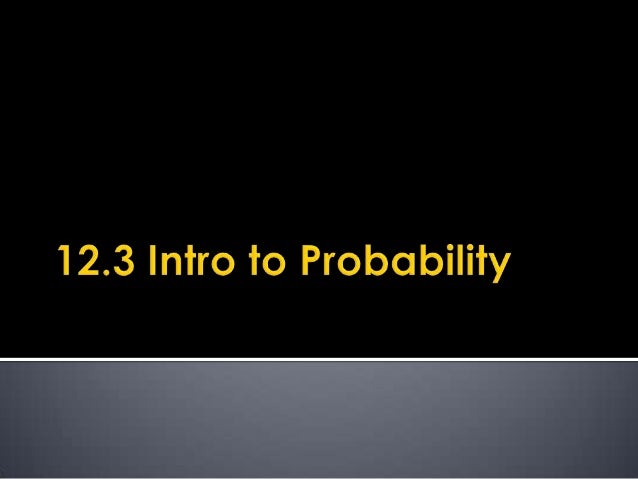 12.3 Intro to Probability